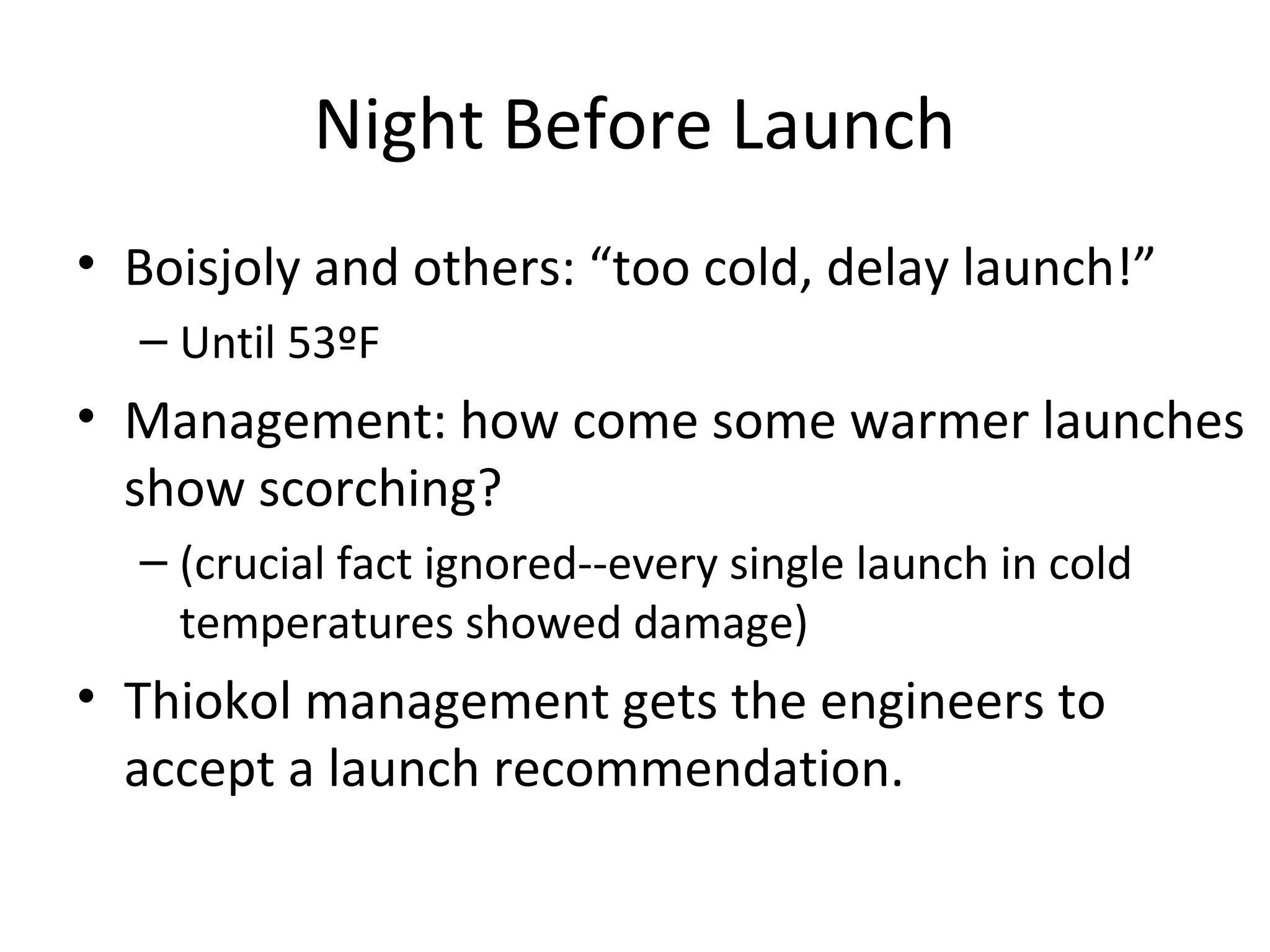 Night Before Launch

• Boisjoly and others: “too cold, delay launch!”
– Until 53ºF

• Management: how come some warmer launches show scorching?
– (crucial fact ignored--every single launch in cold temperatures showed damage)

• Thiokol management gets the engineers to accept a launch recommendation.